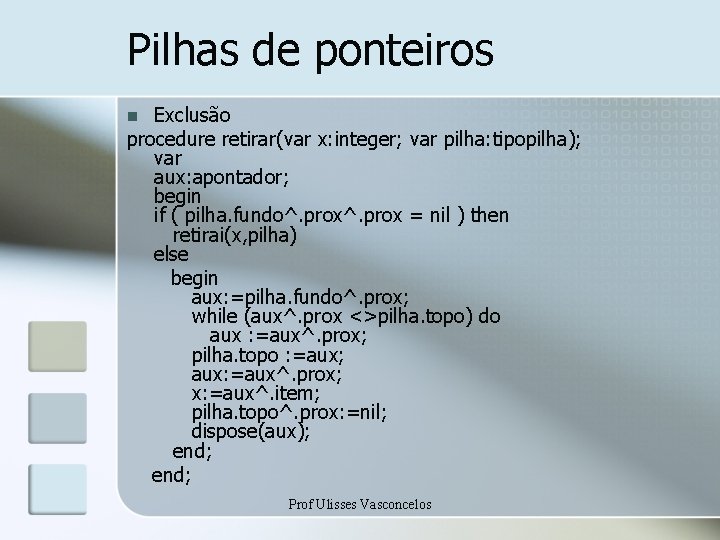 Pilhas de ponteiros

Exclusão

procedure retirar(var x:integer; var pilha:tipopilha);
var
aux:apontador;
begin
if ( pilha.fundo^.prox^.prox = nil ) then
retirai(x,pilha)
else
begin
aux:=pilha.fundo^.prox;
while (aux^.prox <>pilha.topo) do
aux :=aux^.prox;
pilha.topo :=aux;
aux:=aux^.prox;
x:=aux^.item;
pilha.topo^.prox:=nil;
dispose(aux);
end;
end;

Prof Ulisses Vasconcelos